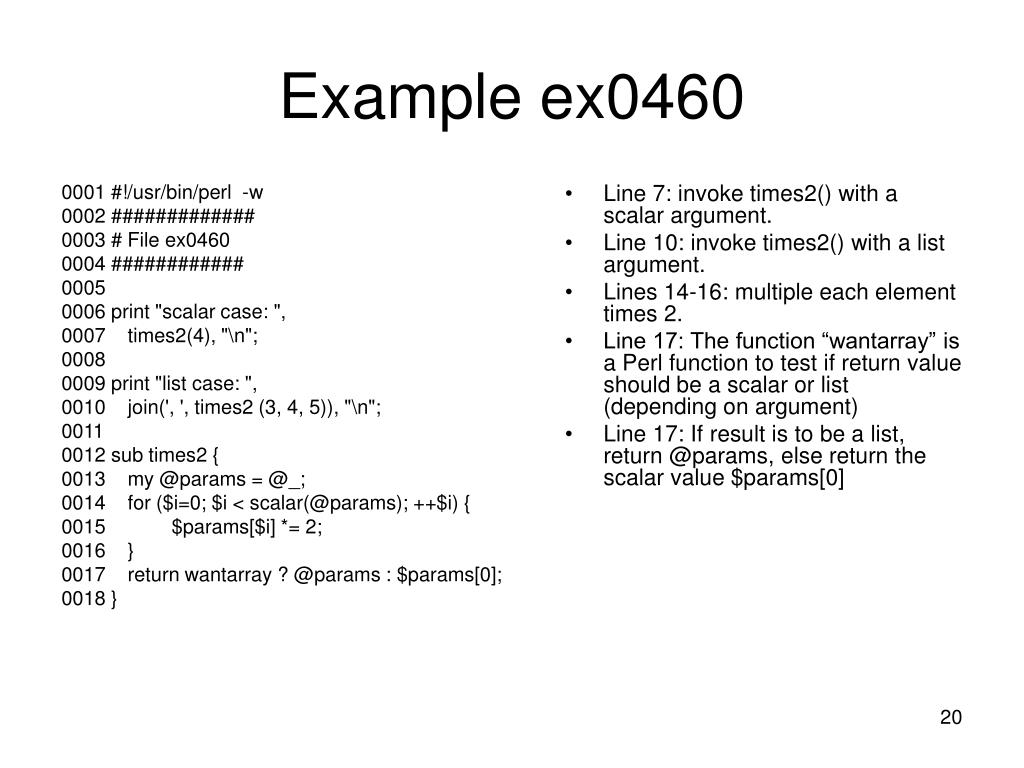 Example ex0460

0001 #!/usr/bin/perl  -w
0002 #############
0003 # File ex0460
0004 ############
0005
0006 print "scalar case: ",
0007    times2(4), "\n";
0008
0009 print "list case: ",
0010    join(', ', times2 (3, 4, 5)), "\n";
0011
0012 sub times2 {
0013    my @params = @_;
0014    for ($i=0; $i < scalar(@params); ++$i) {
0015          $params[$i] *= 2;
0016    }
0017    return wantarray ? @params : $params[0];
0018 }

• Line 7: invoke times2() with a scalar argument.
• Line 10: invoke times2() with a list argument.
• Lines 14-16: multiple each element times 2.
• Line 17: The function “wantarray” is a Perl function to test if return value should be a scalar or list (depending on argument)
• Line 17: If result is to be a list, return @params, else return the scalar value $params[0]

20